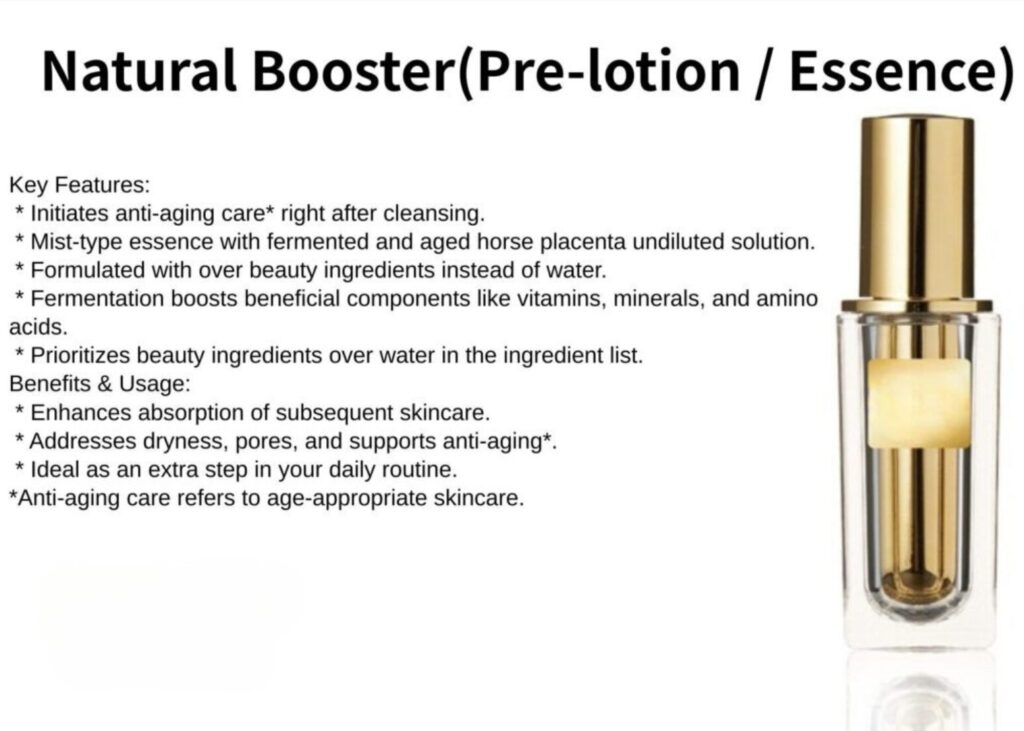 Natural Booster(Pre-lotion / Essence)

Key Features:
* Initiates anti-aging care* right after cleansing.
* Mist-type essence with fermented and aged horse placenta undiluted solution.
* Formulated with over beauty ingredients instead of water.
* Fermentation boosts beneficial components like vitamins, minerals, and amino acids.
* Prioritizes beauty ingredients over water in the ingredient list.
Benefits & Usage:
* Enhances absorption of subsequent skincare.
* Addresses dryness, pores, and supports anti-aging*.
* Ideal as an extra step in your daily routine.
*Anti-aging care refers to age-appropriate skincare.